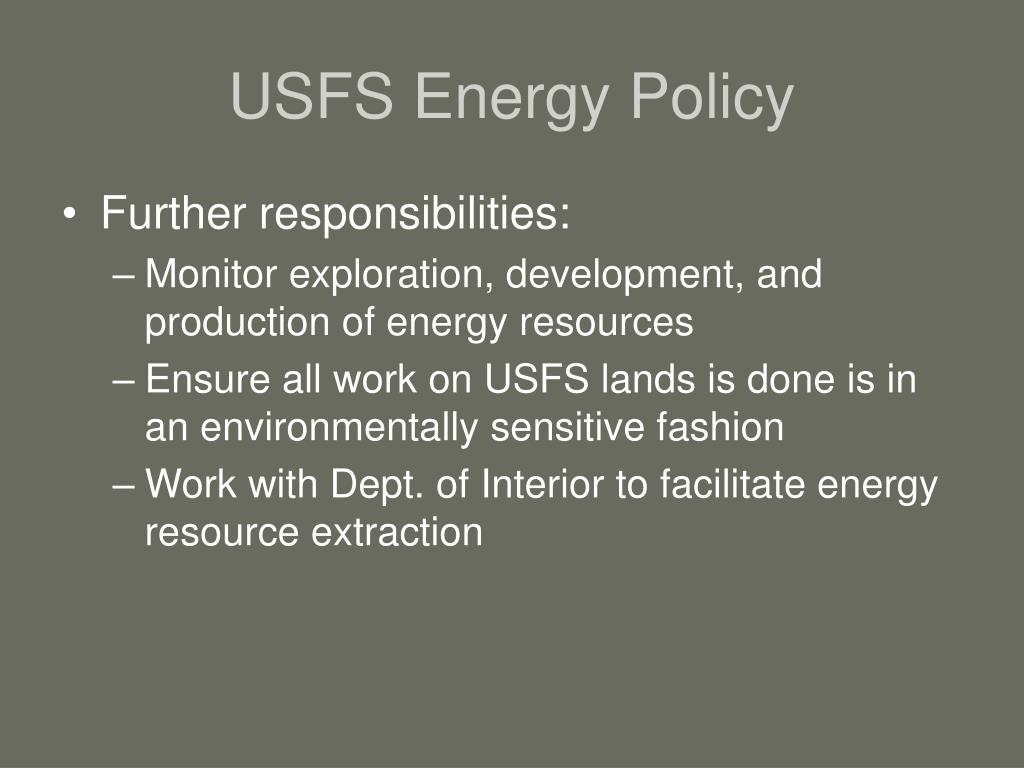 USFS Energy Policy

• Further responsibilities:
– Monitor exploration, development, and production of energy resources
– Ensure all work on USFS lands is done is in an environmentally sensitive fashion
– Work with Dept. of Interior to facilitate energy resource extraction